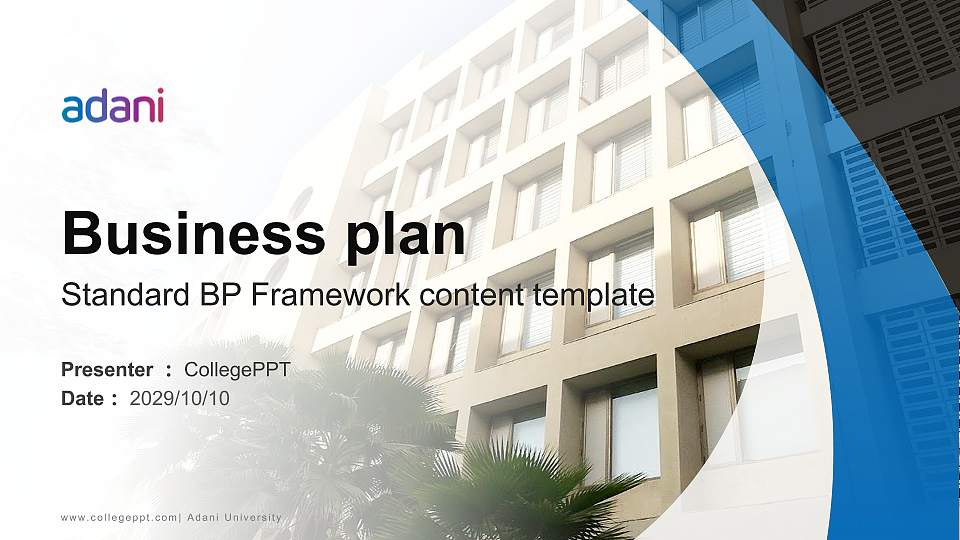 adani

Business plan

Standard BP Framework content template

Presenter ： CollegePPT

Date ： 2029/10/10

www.collegeppt.com| Adani University